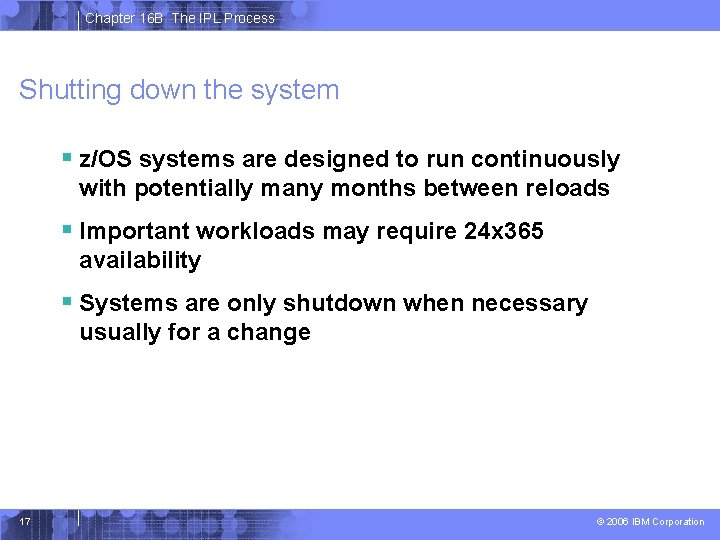 Chapter 16B The IPL Process

Shutting down the system

▪ z/OS systems are designed to run continuously with potentially many months between reloads

▪ Important workloads may require 24x365 availability

▪ Systems are only shutdown when necessary usually for a change

17

© 2006 IBM Corporation